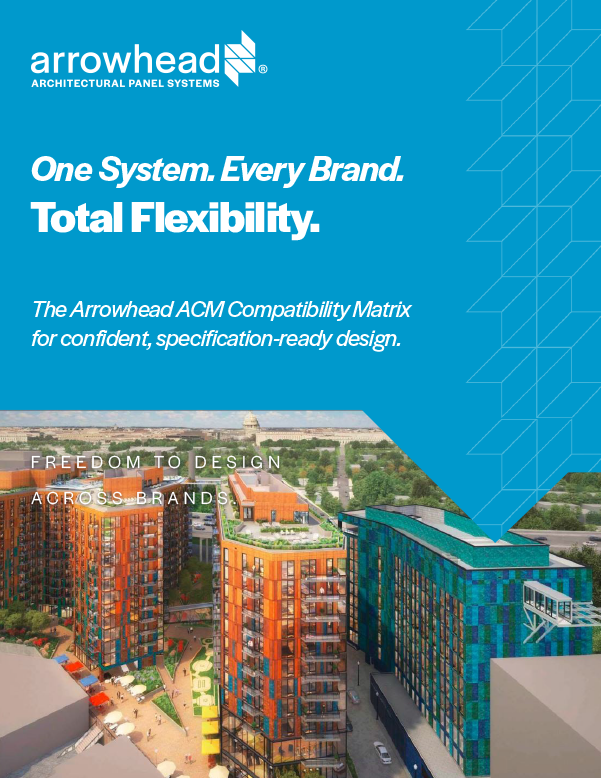 arrowhead®
ARCHITECTURAL PANEL SYSTEMS

One System. Every Brand.
Total Flexibility.

The Arrowhead ACM Compatibility Matrix for confident, specification-ready design.

FREEDOM TO DESIGN ACROSS BRANDS.